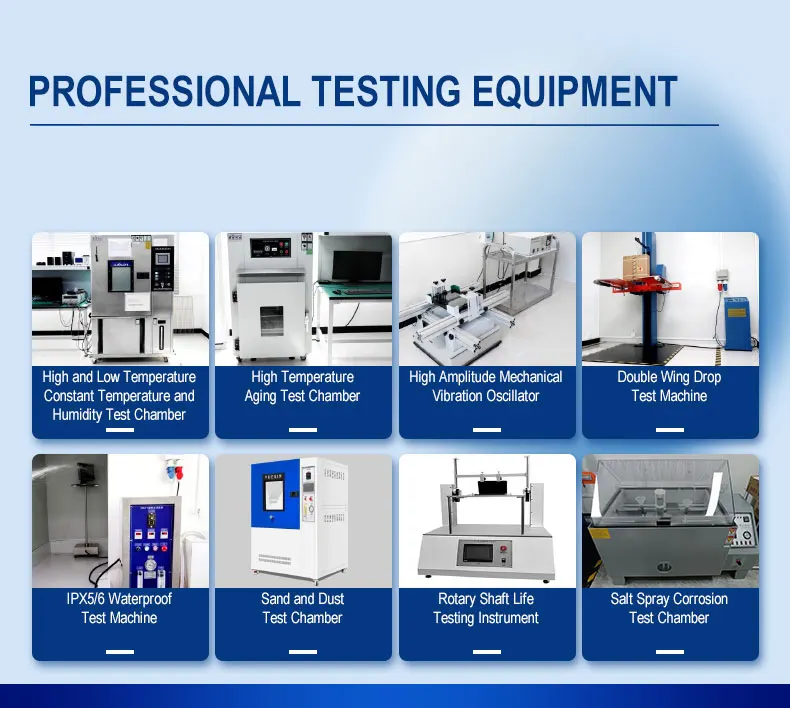 PROFESSIONAL TESTING EQUIPMENT

High and Low Temperature Constant Temperature and Humidity Test Chamber

High Temperature Aging Test Chamber

High Amplitude Mechanical Vibration Oscillator

Double Wing Drop Test Machine

IPX5/6 Waterproof Test Machine

Sand and Dust Test Chamber

Rotary Shaft Life Testing Instrument

Salt Spray Corrosion Test Chamber